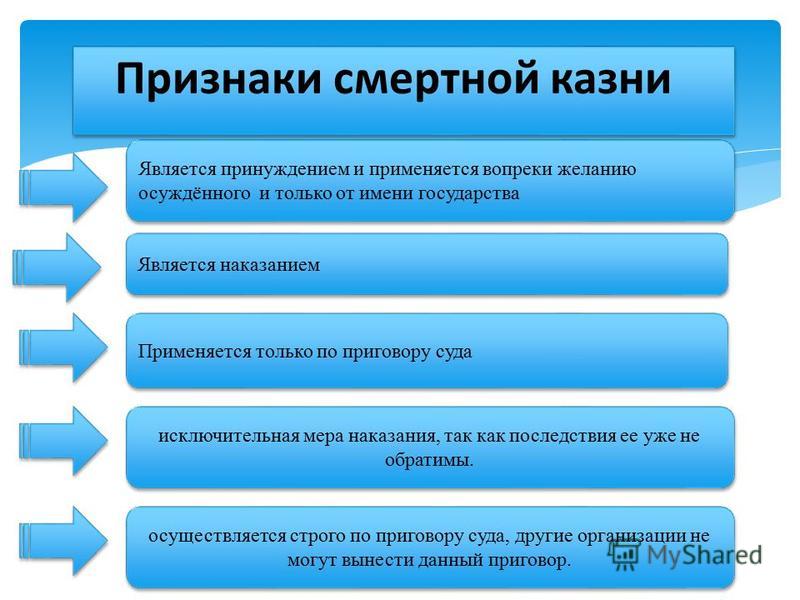 Признаки смертной казни

Является принуждением и применяется вопреки желанию осуждённого и только от имени государства

Является наказанием

Применяется только по приговору суда

исключительная мера наказания, так как последствия ее уже не обратимы.

осуществляется строго по приговору суда, другие организации не могут вынести данный приговор.

MyShared